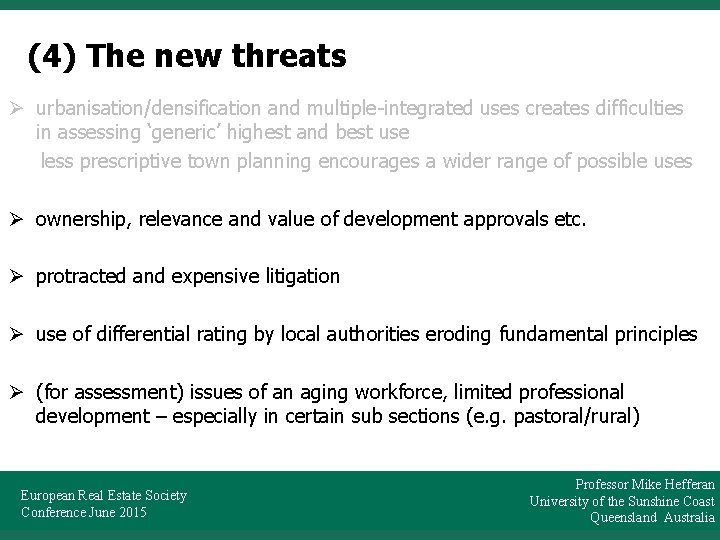 (4) The new threats

➢ urbanisation/densification and multiple-integrated uses creates difficulties in assessing 'generic' highest and best use

less prescriptive town planning encourages a wider range of possible uses

➢ ownership, relevance and value of development approvals etc.

➢ protracted and expensive litigation

➢ use of differential rating by local authorities eroding fundamental principles

➢ (for assessment) issues of an aging workforce, limited professional development – especially in certain sub sections (e.g. pastoral/rural)

European Real Estate Society
Conference June 2015

Professor Mike Hefferan
University of the Sunshine Coast
Queensland Australia